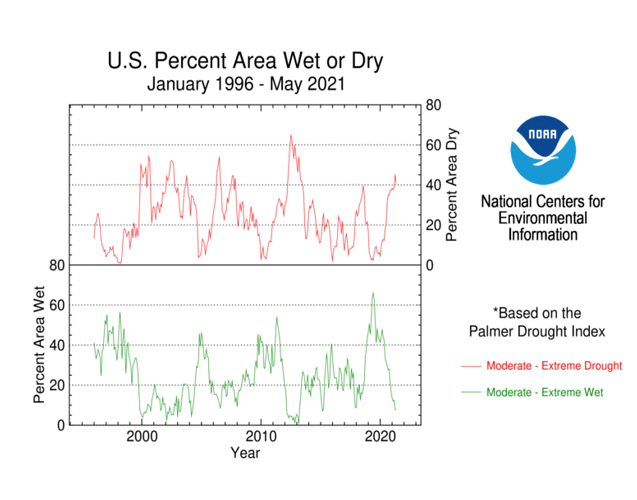 U.S. Percent Area Wet or Dry
January 1996 - May 2021

80
60
40
20
0
Percent Area Dry

80
60
40
20
0
Percent Area Wet

2000
2010
2020
Year

NOAA

National Centers for Environmental Information

*Based on the Palmer Drought Index

Moderate - Extreme Drought

Moderate - Extreme Wet